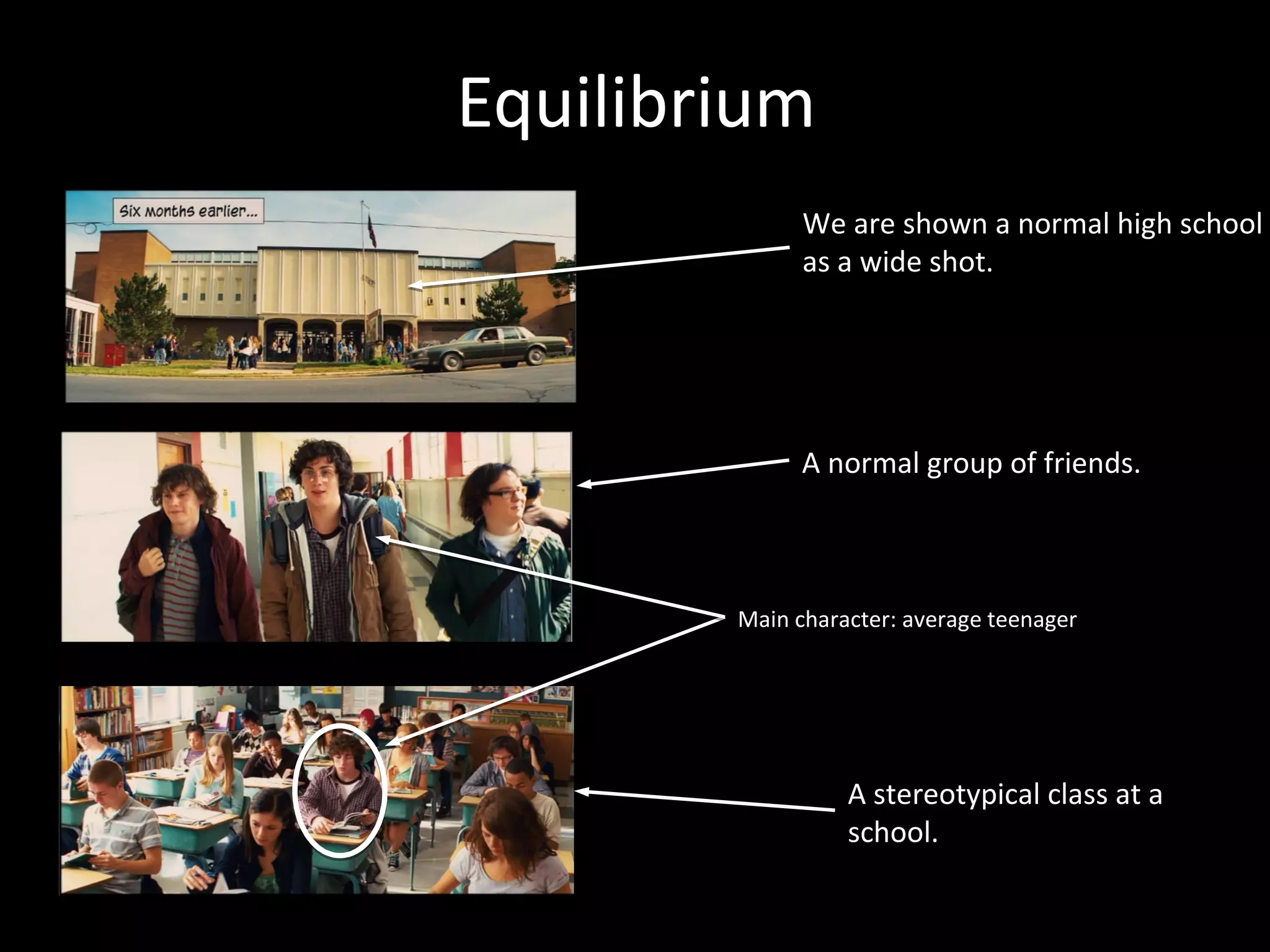 Equilibrium

Six months earlier...

We are shown a normal high school as a wide shot.

A normal group of friends.

Main character: average teenager

A stereotypical class at a school.